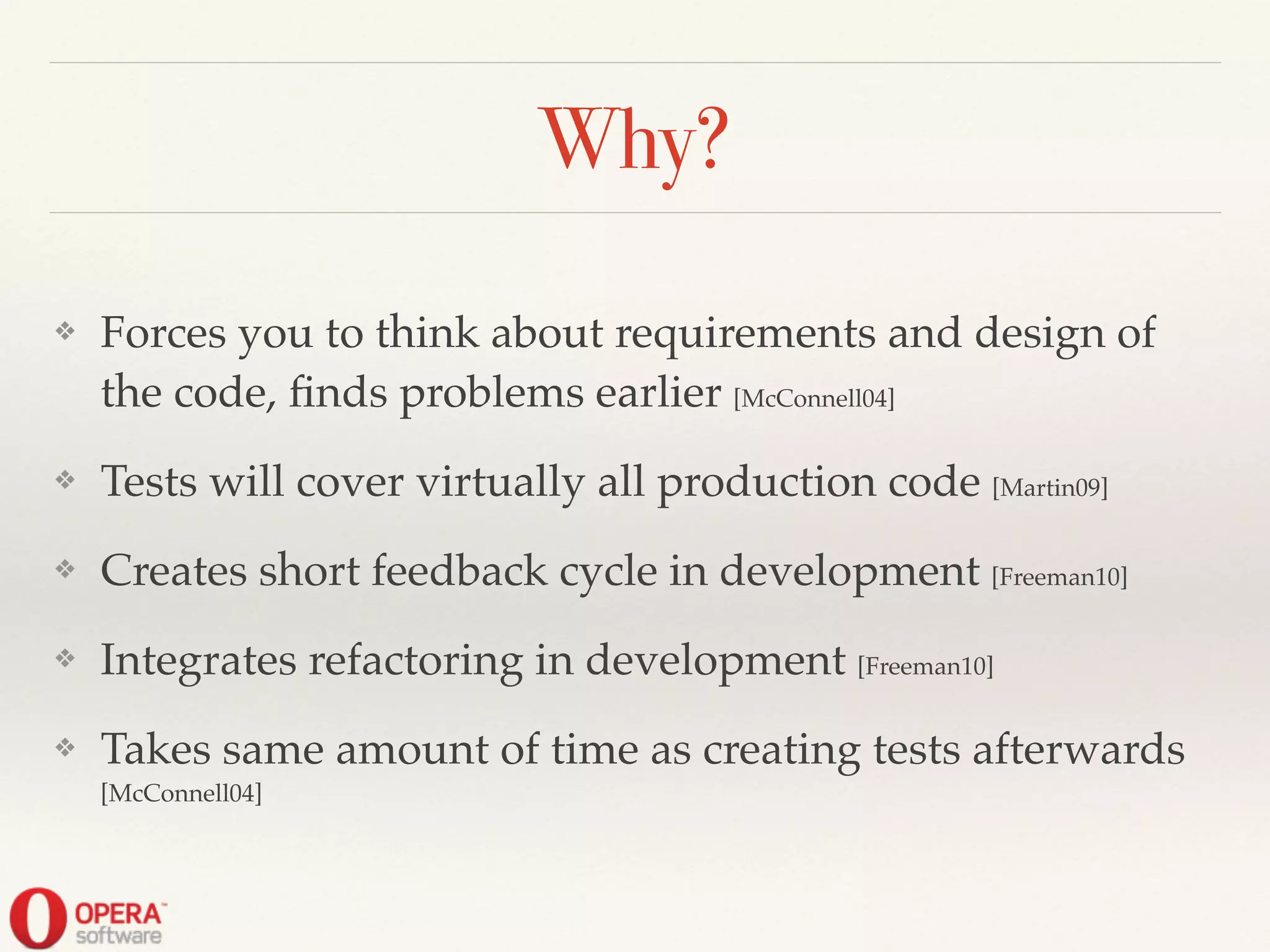 Why?

❖ Forces you to think about requirements and design of the code, finds problems earlier [McConnell04]

❖ Tests will cover virtually all production code [Martin09]

❖ Creates short feedback cycle in development [Freeman10]

❖ Integrates refactoring in development [Freeman10]

❖ Takes same amount of time as creating tests afterwards [McConnell04]

OPERA™ software